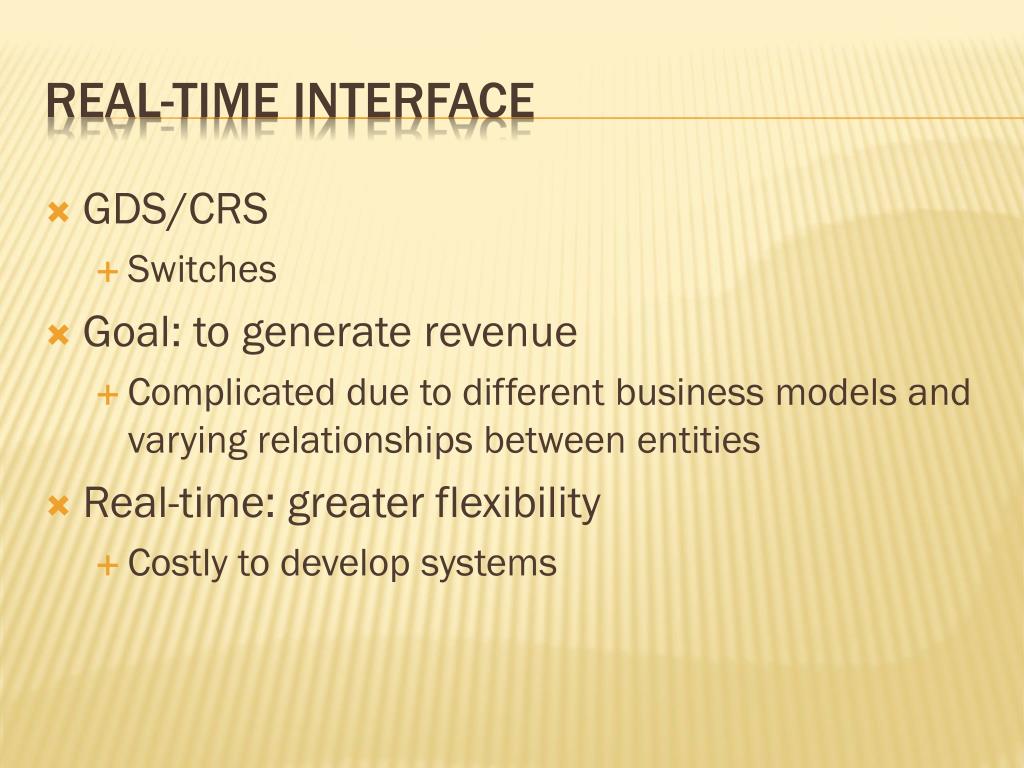 REAL-TIME INTERFACE

GDS/CRS
Switches
Goal: to generate revenue
Complicated due to different business models and varying relationships between entities
Real-time: greater flexibility
Costly to develop systems